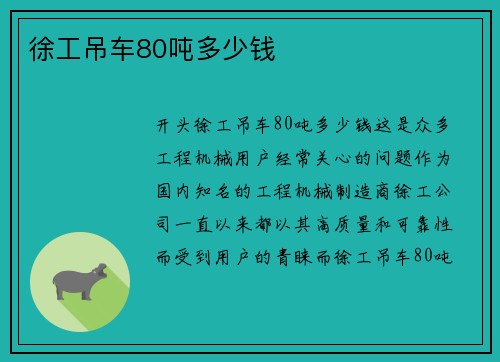 徐工吊车80吨多少钱

开头徐工吊车80吨多少钱这是众多工程机械用户经常关心的问题作为国内知名的工程机械制造商徐工公司一直以来都以其高质量和可靠性而受到用户的青睐而徐工吊车80吨